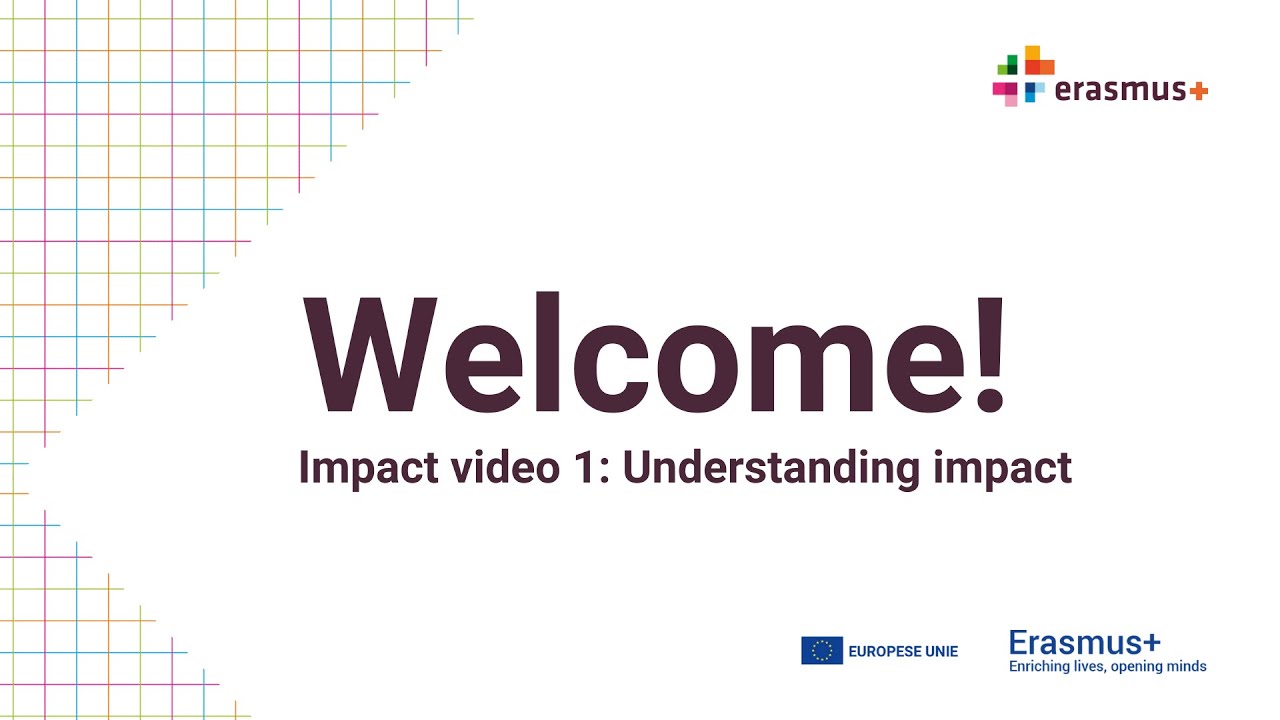 erasmus+

Welcome!

Impact video 1: Understanding impact

EUROPESE UNIE

Erasmus+
Enriching lives, opening minds